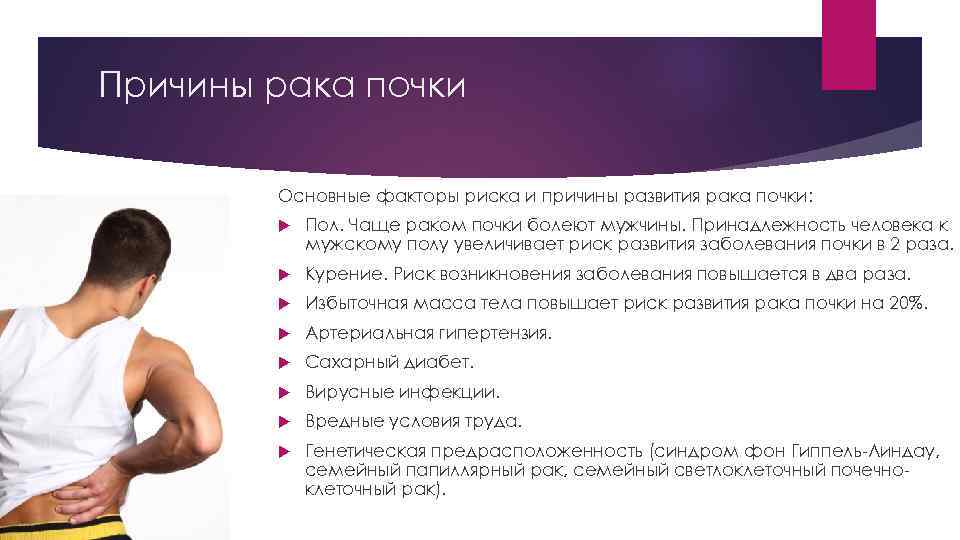 Причины рака почки

Основные факторы риска и причины развития рака почки:

Пол. Чаще раком почки болеют мужчины. Принадлежность человека к мужскому полу увеличивает риск развития заболевания почки в 2 раза.

Курение. Риск возникновения заболевания повышается в два раза.

Избыточная масса тела повышает риск развития рака почки на 20%.

Артериальная гипертензия.

Сахарный диабет.

Вирусные инфекции.

Вредные условия труда.

Генетическая предрасположенность (синдром фон Гиппель-Линдау, семейный папиллярный рак, семейный светлоклеточный почечно-клеточный рак).